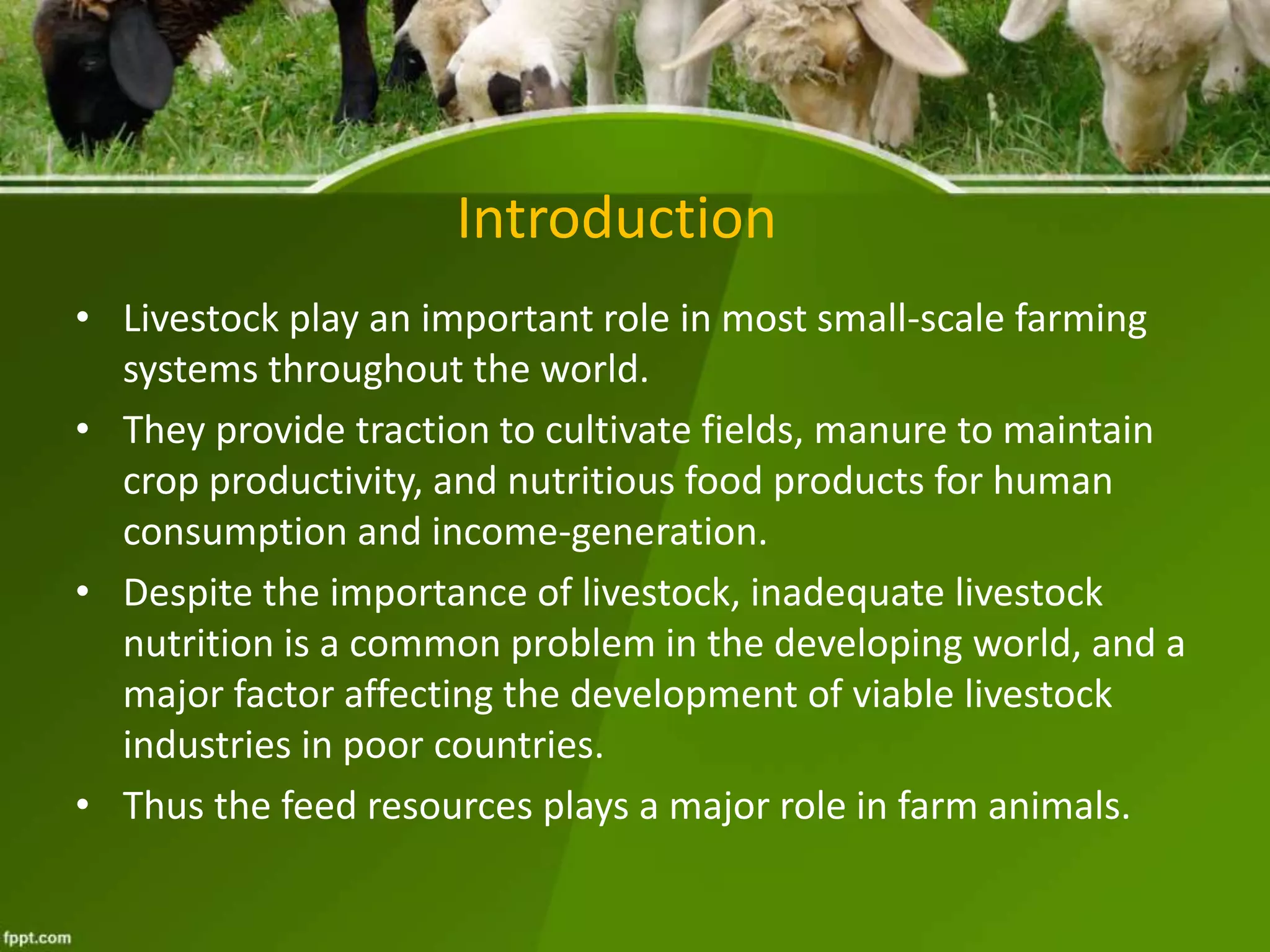 Introduction

• Livestock play an important role in most small-scale farming systems throughout the world.

• They provide traction to cultivate fields, manure to maintain crop productivity, and nutritious food products for human consumption and income-generation.

• Despite the importance of livestock, inadequate livestock nutrition is a common problem in the developing world, and a major factor affecting the development of viable livestock industries in poor countries.

• Thus the feed resources plays a major role in farm animals.

fppt.com